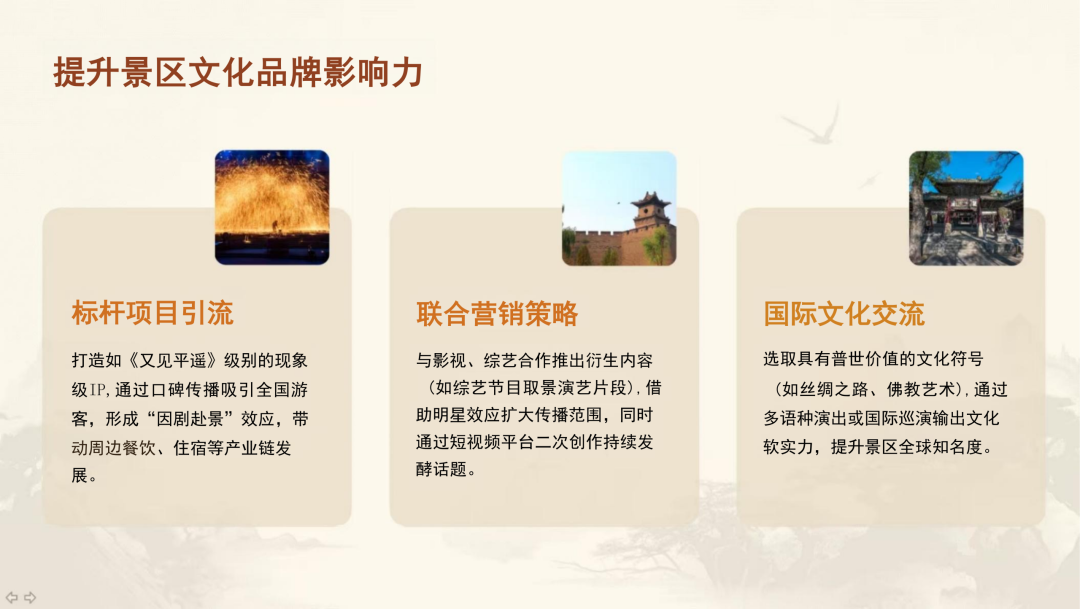 提升景区文化品牌影响力

标杆项目引流

打造如《又见平遥》级别的现象级IP，通过口碑传播吸引全国游客，形成“因剧赴景”效应，带动周边餐饮、住宿等产业链发展。

联合营销策略

与影视、综艺合作推出衍生内容（如综艺节目取景演艺片段），借助明星效应扩大传播范围，同时通过短视频平台二次创作持续发酵话题。

国际文化交流

选取具有普世价值的文化符号（如丝绸之路、佛教艺术），通过多语种演出或国际巡演输出文化软实力，提升景区全球知名度。